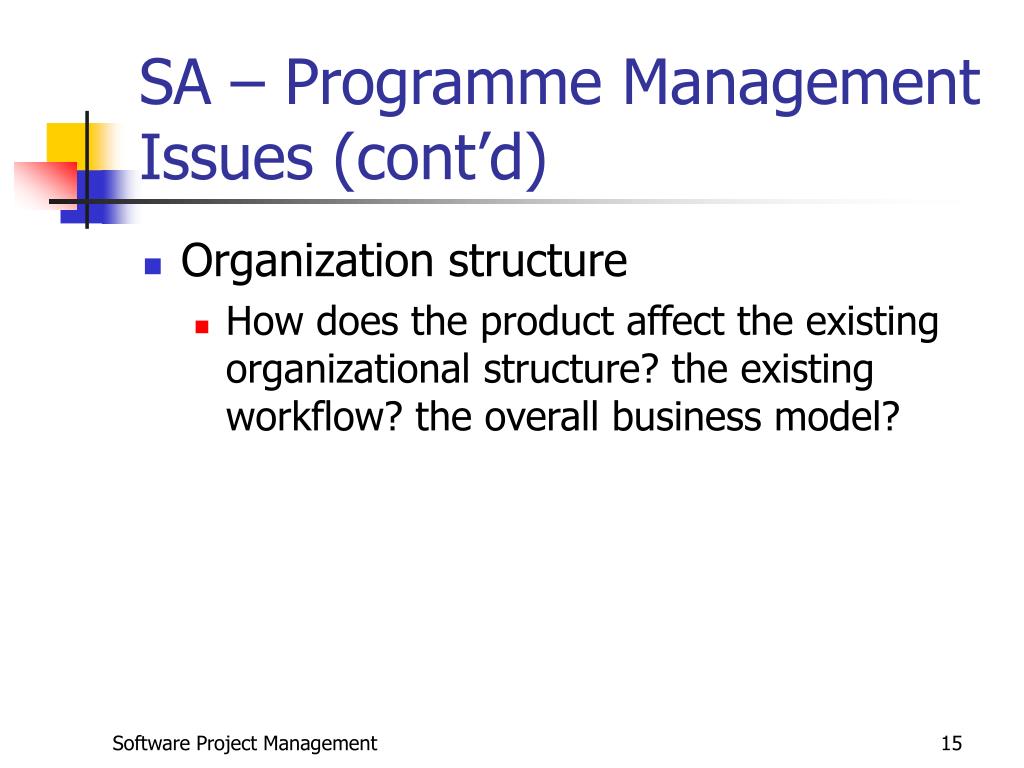 SA – Programme Management Issues (cont’d)

Organization structure

How does the product affect the existing organizational structure? the existing workflow? the overall business model?

Software Project Management

15